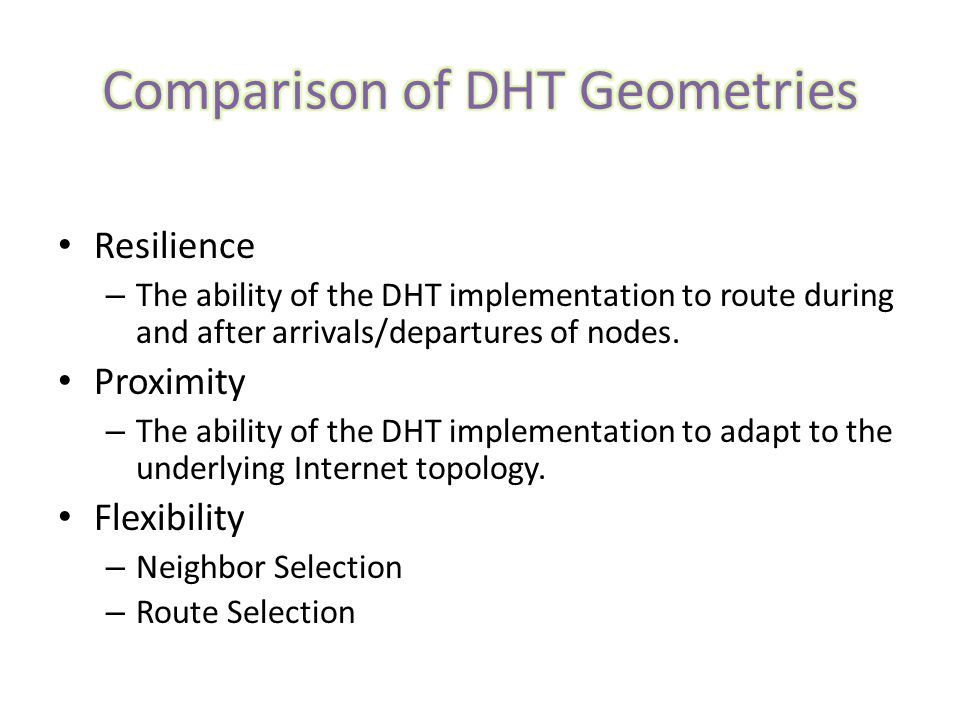 Comparison of DHT Geometries

• Resilience
– The ability of the DHT implementation to route during and after arrivals/departures of nodes.
• Proximity
– The ability of the DHT implementation to adapt to the underlying Internet topology.
• Flexibility
– Neighbor Selection
– Route Selection